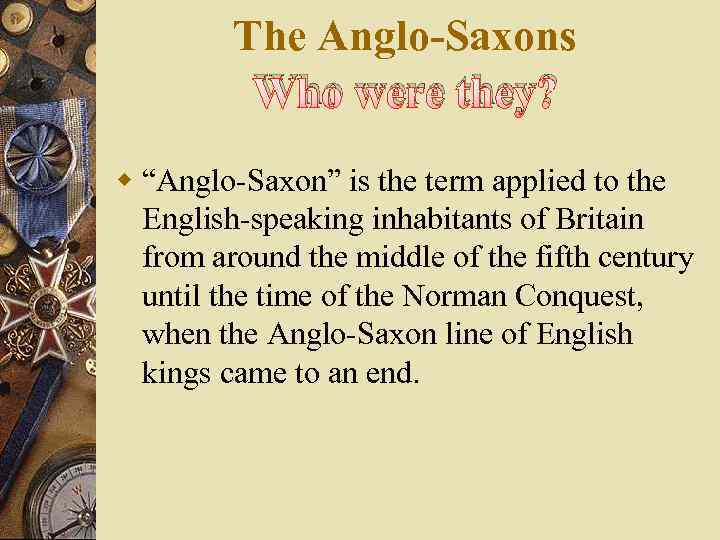 The Anglo-Saxons
Who were they?

“Anglo-Saxon” is the term applied to the English-speaking inhabitants of Britain from around the middle of the fifth century until the time of the Norman Conquest, when the Anglo-Saxon line of English kings came to an end.